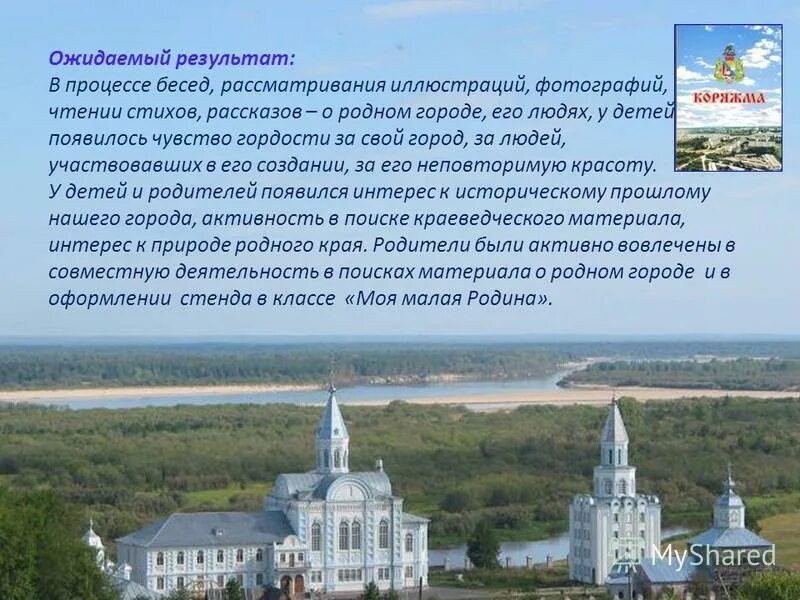 Ожидаемый результат:
В процессе бесед, рассматривания иллюстраций, фотографий, чтении стихов, рассказов – о родном городе, его людях, у детей появилось чувство гордости за свой город, за людей, участвовавших в его создании, за его неповторимую красоту.
У детей и родителей появился интерес к историческому прошлому нашего города, активность в поиске краеведческого материала, интерес к природе родного края. Родители были активно вовлечены в совместную деятельность в поисках материала о родном городе и в оформлении стенда в классе «Моя малая Родина».

КОРЯЖМА

MyShared